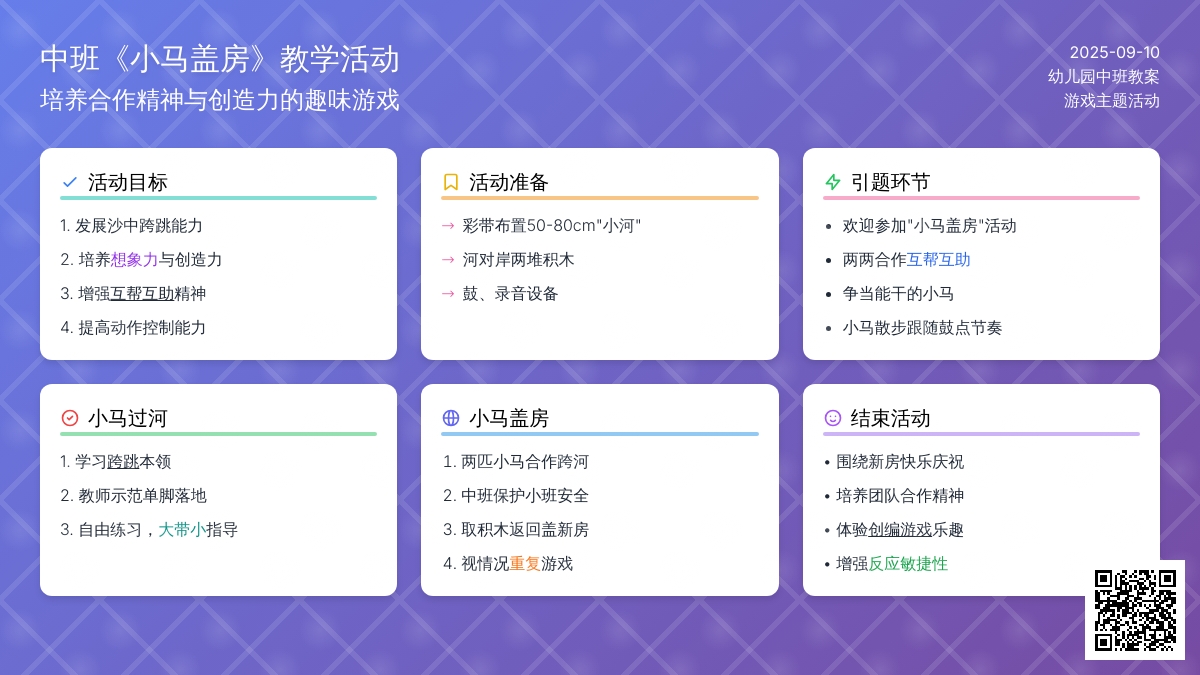 中班《小马盖房》教学活动
培养合作精神与创造力的趣味游戏

2025-09-10
幼儿园中班教案
游戏主题活动

活动目标
1. 发展沙中跨跳能力
2. 培养想象力与创造力
3. 增强互帮互助精神
4. 提高动作控制能力

活动准备
→ 彩带布置50-80cm"小河"
→ 河对岸两堆积木
→ 鼓、录音设备

引题环节
• 欢迎参加"小马盖房"活动
• 两两合作互帮互助
• 争当能干的小马
• 小马散步跟随鼓点节奏

小马过河
1. 学习跨跳本领
2. 教师示范单脚落地
3. 自由练习，大带小指导

小马盖房
1. 两匹小马合作跨河
2. 中班保护小班安全
3. 取积木返回盖新房
4. 视情况重复游戏

结束活动
• 围绕新房快乐庆祝
• 培养团队合作精神
• 体验创编游戏乐趣
• 增强反应敏捷性